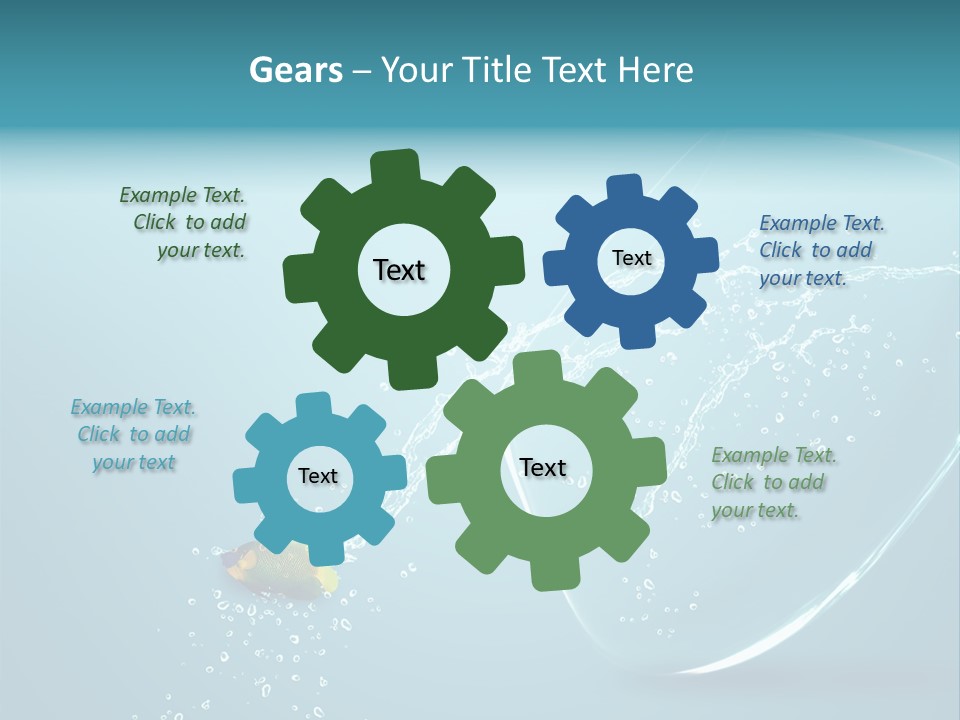 Gears – Your Title Text Here

Example Text. Click to add your text.

Text

Text

Example Text. Click to add your text.

Example Text. Click to add your text

Text

Text

Example Text. Click to add your text.